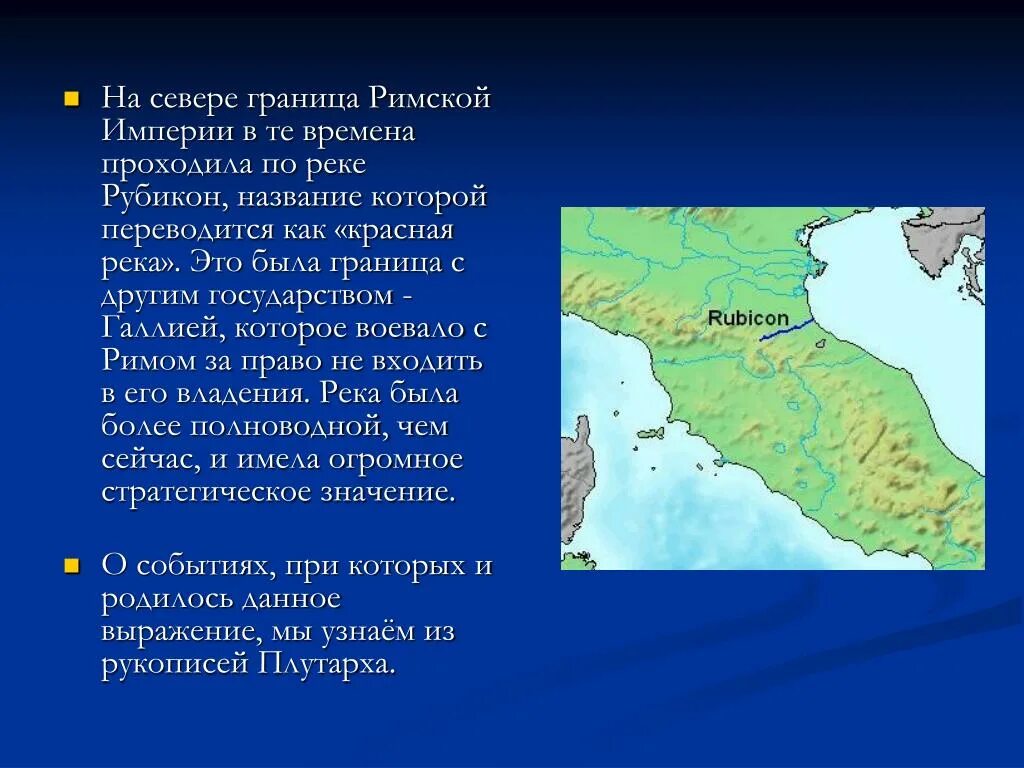 На севере граница Римской Империи в те времена проходила по реке Рубикон, название которой переводится как «красная река». Это была граница с другим государством - Галлией, которое воевало с Римом за право не входить в его владения. Река была более полноводной, чем сейчас, и имела огромное стратегическое значение.

О событиях, при которых и родилось данное выражение, мы узнаём из рукописей Плутарха.

Rubicon